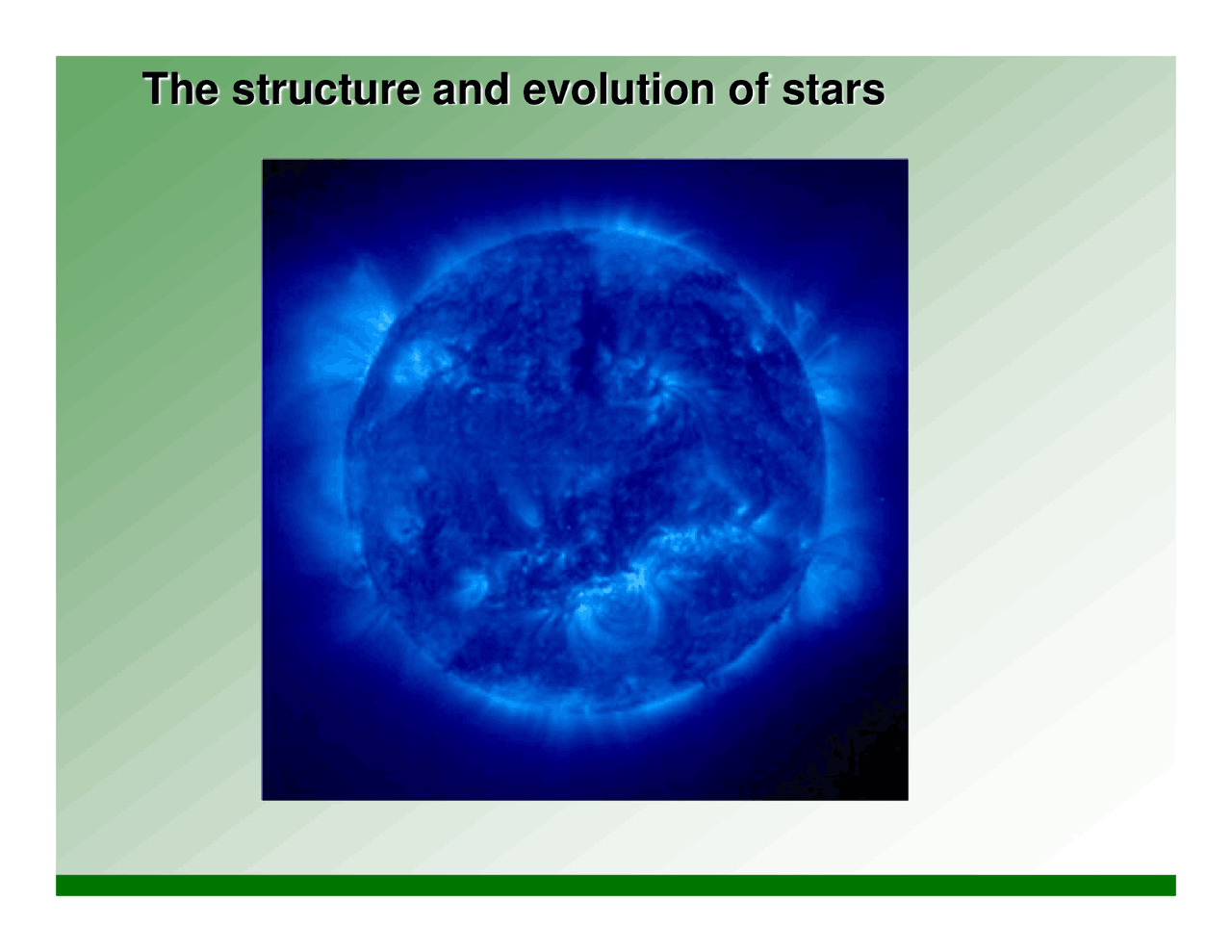 The structure and evolution of stars